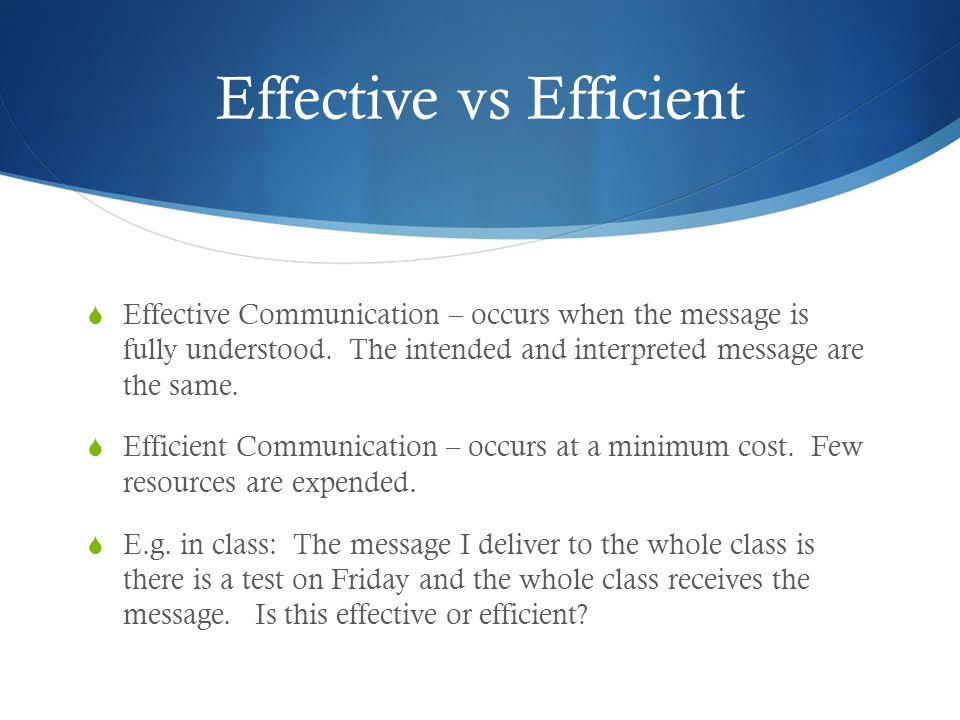 Effective vs Efficient

Effective Communication – occurs when the message is fully understood. The intended and interpreted message are the same.

Efficient Communication – occurs at a minimum cost. Few resources are expended.

E.g. in class: The message I deliver to the whole class is there is a test on Friday and the whole class receives the message. Is this effective or efficient?